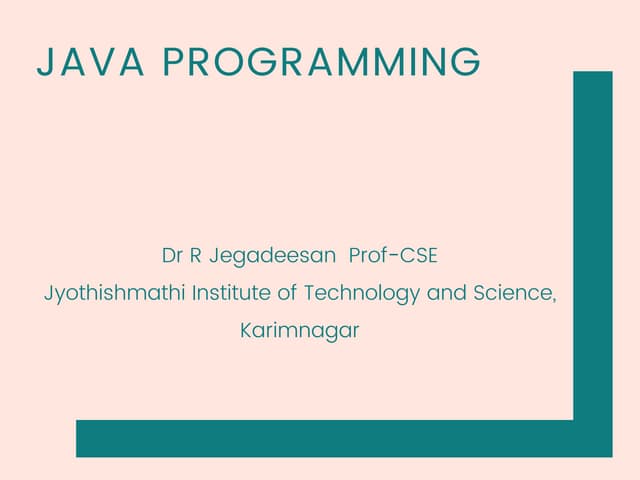 JAVA PROGRAMMING

Dr R Jegadeesan Prof-CSE
Jyothishmathi Institute of Technology and Science, Karimnagar